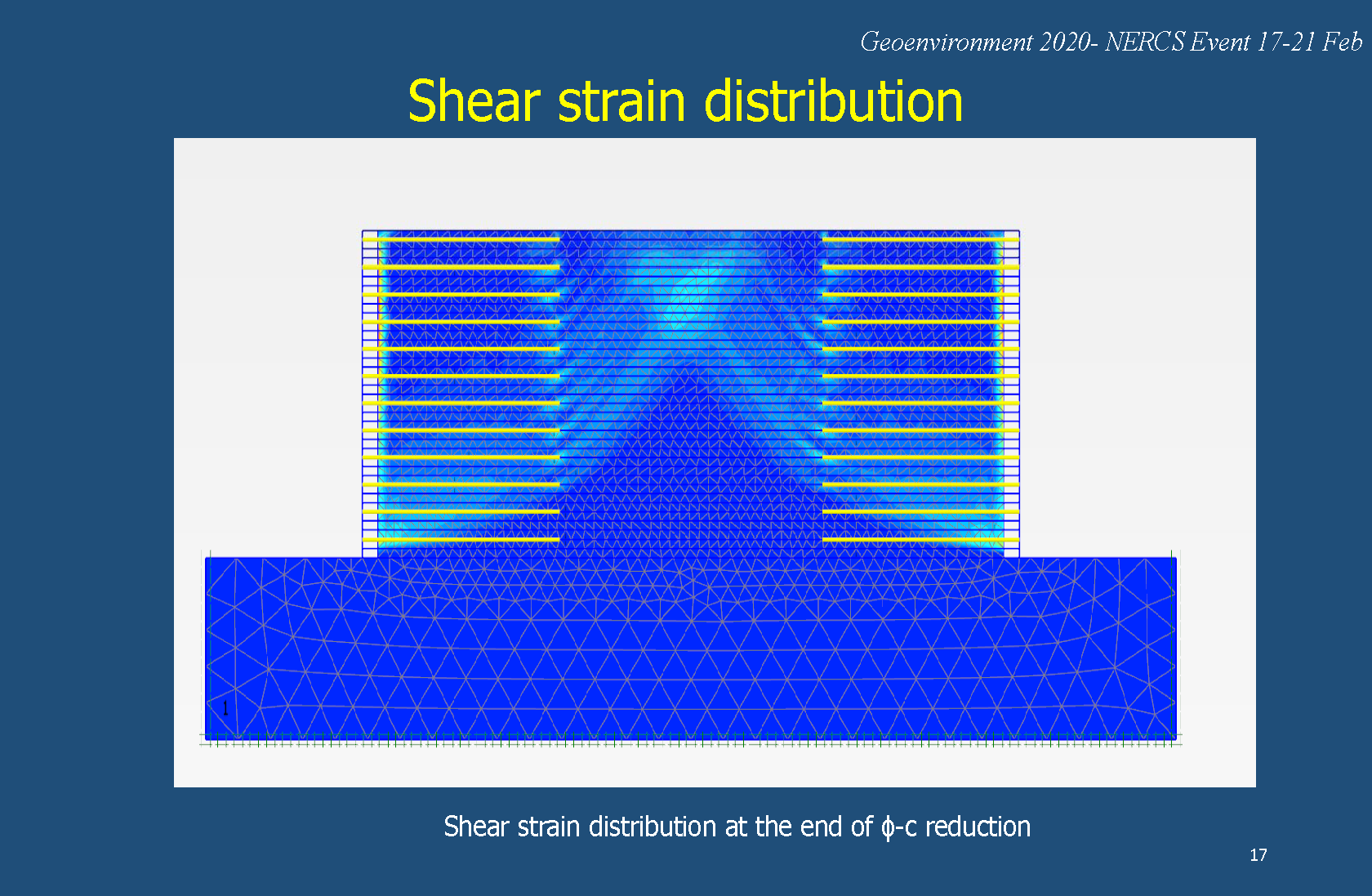 Geoenvironment 2020- NERCS Event 17-21 Feb

Shear strain distribution

1

Shear strain distribution at the end of $\phi$-c reduction

17